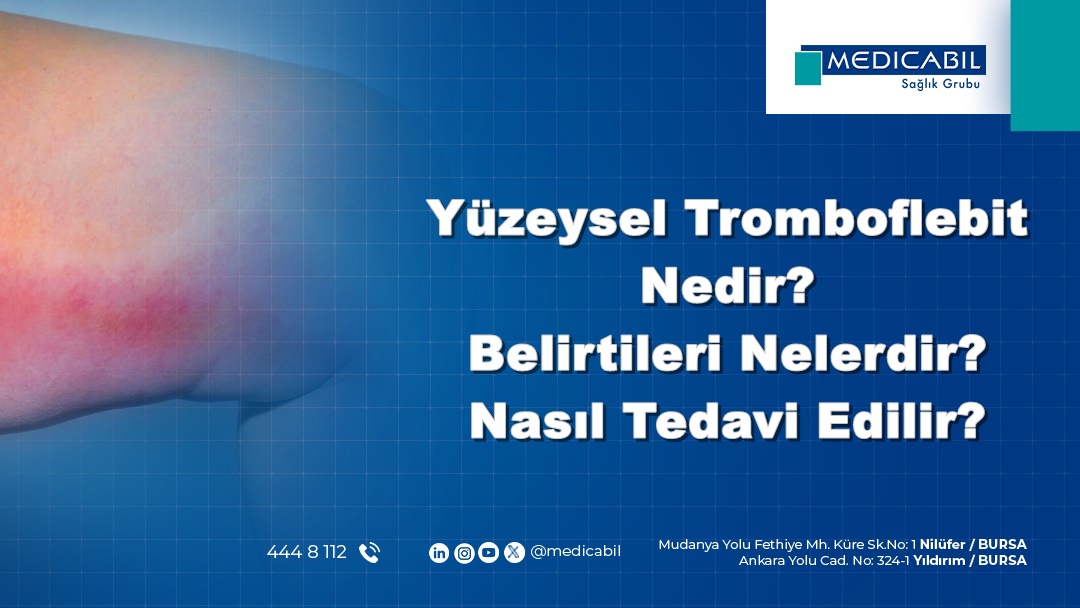 MEDICABIL
Sağlık Grubu

Yüzeysel Tromboflebit Nedir?
Belirtileri Nelerdir?
Nasıl Tedavi Edilir?

444 8 112

@medicabil

Mudanya Yolu Fethiye Mh. Küre Sk.No: 1 Nilüfer / BURSA
Ankara Yolu Cad. No: 324-1 Yıldırım / BURSA